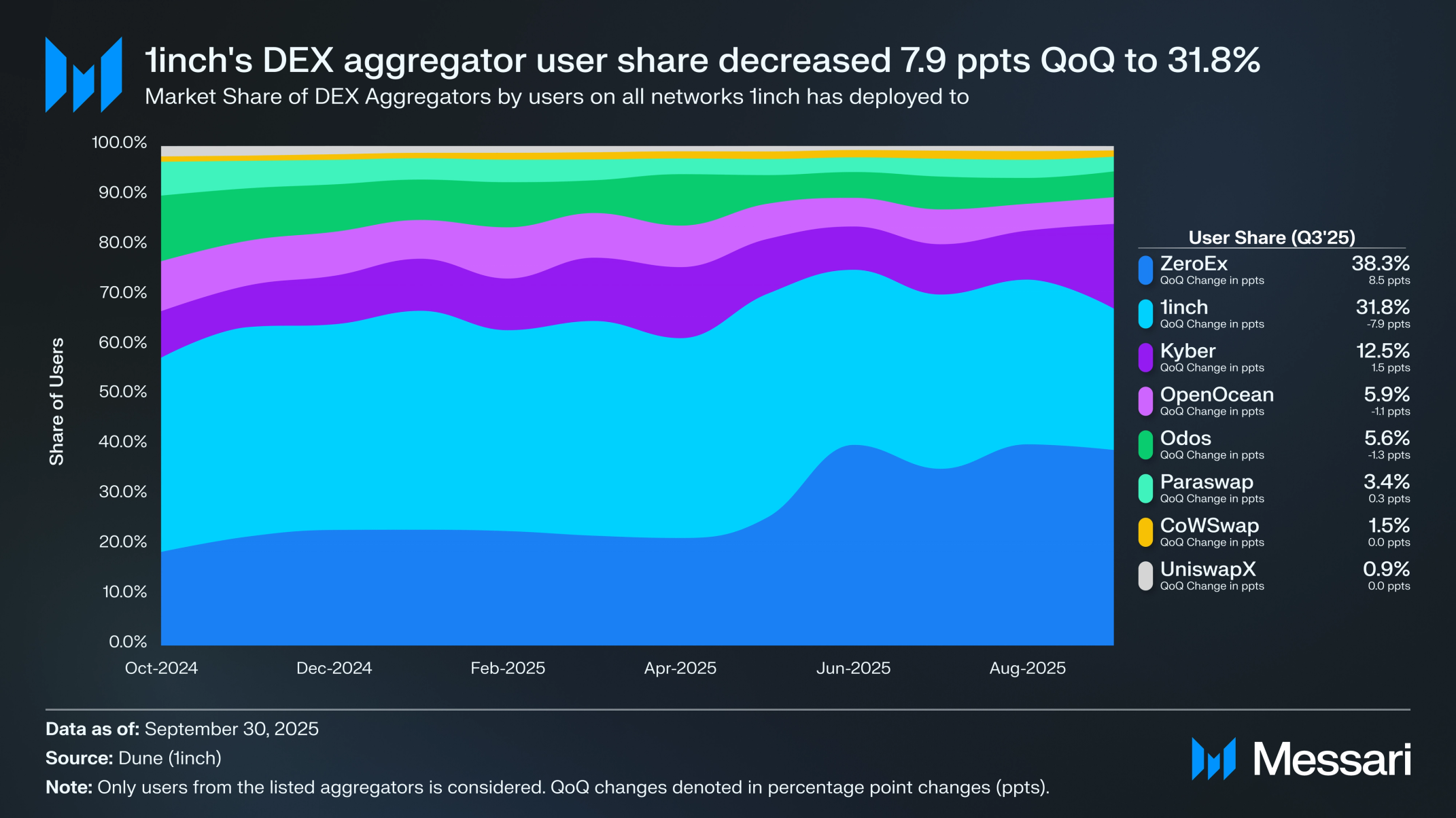 1inch's DEX aggregator user share decreased 7.9 ppts QoQ to 31.8%

Market Share of DEX Aggregators by users on all networks 1inch has deployed to

Share of Users

100.0%
90.0%
80.0%
70.0%
60.0%
50.0%
40.0%
30.0%
20.0%
10.0%
0.0%

Oct-2024 Dec-2024 Feb-2025 Apr-2025 Jun-2025 Aug-2025

User Share (Q3'25)

ZeroEx 38.3%
QoQ Change in ppts 8.5 ppts

1inch 31.8%
QoQ Change in ppts -7.9 ppts

Kyber 12.5%
QoQ Change in ppts 1.5 ppts

OpenOcean 5.9%
QoQ Change in ppts -1.1 ppts

Odos 5.6%
QoQ Change in ppts -1.3 ppts

Paraswap 3.4%
QoQ Change in ppts 0.3 ppts

CoWSwap 1.5%
QoQ Change in ppts 0.0 ppts

UniswapX 0.9%
QoQ Change in ppts 0.0 ppts

Data as of: September 30, 2025

Source: Dune (1inch)

Note: Only users from the listed aggregators is considered. QoQ changes denoted in percentage point changes (ppts).

Messari